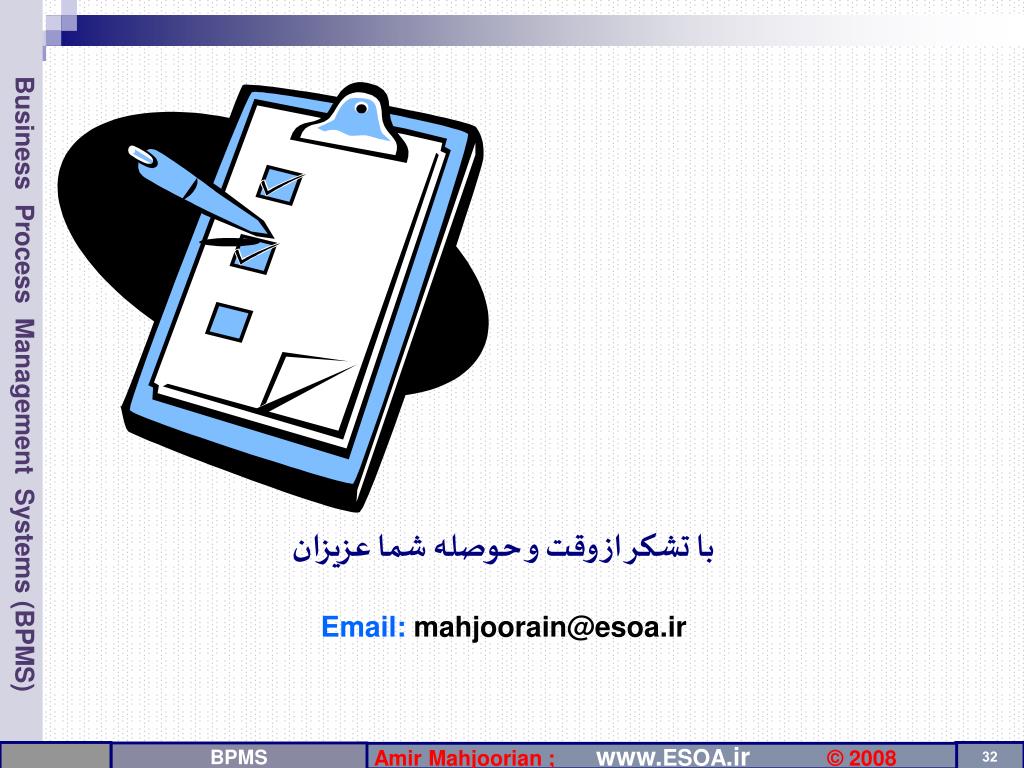 Business Process Management Systems (BPMS)

با تشکر ازوقت وحوصله شما عزیزان

Email: mahjoorain@esoa.ir

BPMS

Amir Mahjoorian ; www.ESOA.ir © 2008

32